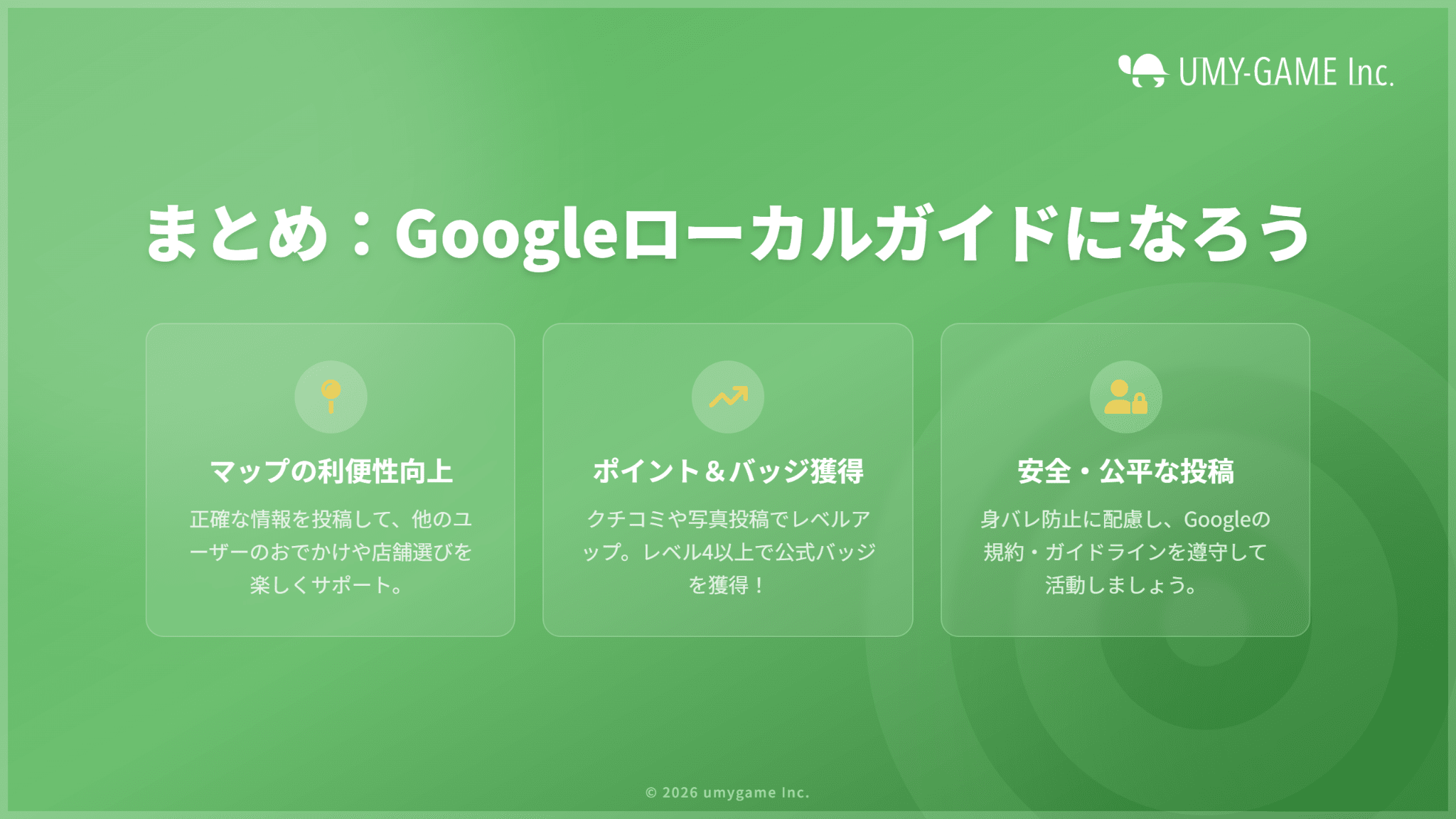 UMY-GAME Inc.

まとめ：Googleローカルガイドになろう

マップの利便性向上

正確な情報を投稿して、他のユーザーのおでかけや店舗選びを楽しくサポート。

ポイント＆バッジ獲得

クチコミや写真投稿でレベルアップ。レベル4以上で公式バッジを獲得！

安全・公平な投稿

身バレ防止に配慮し、Googleの規約・ガイドラインを遵守して活動しましょう。

© 2026 umygame Inc.